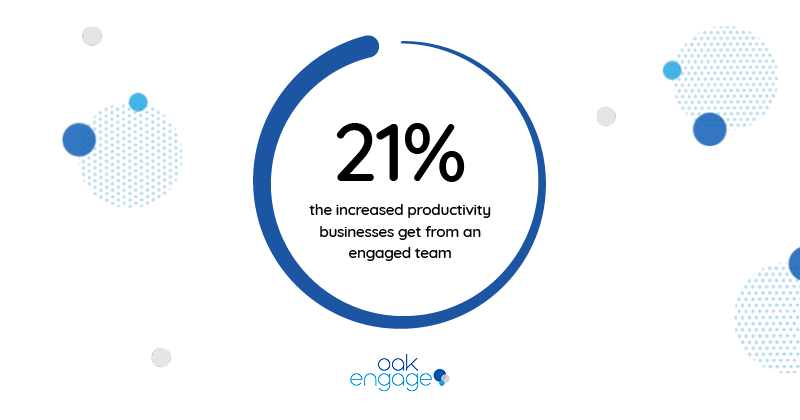 21%

the increased productivity businesses get from an engaged team

oak
engage